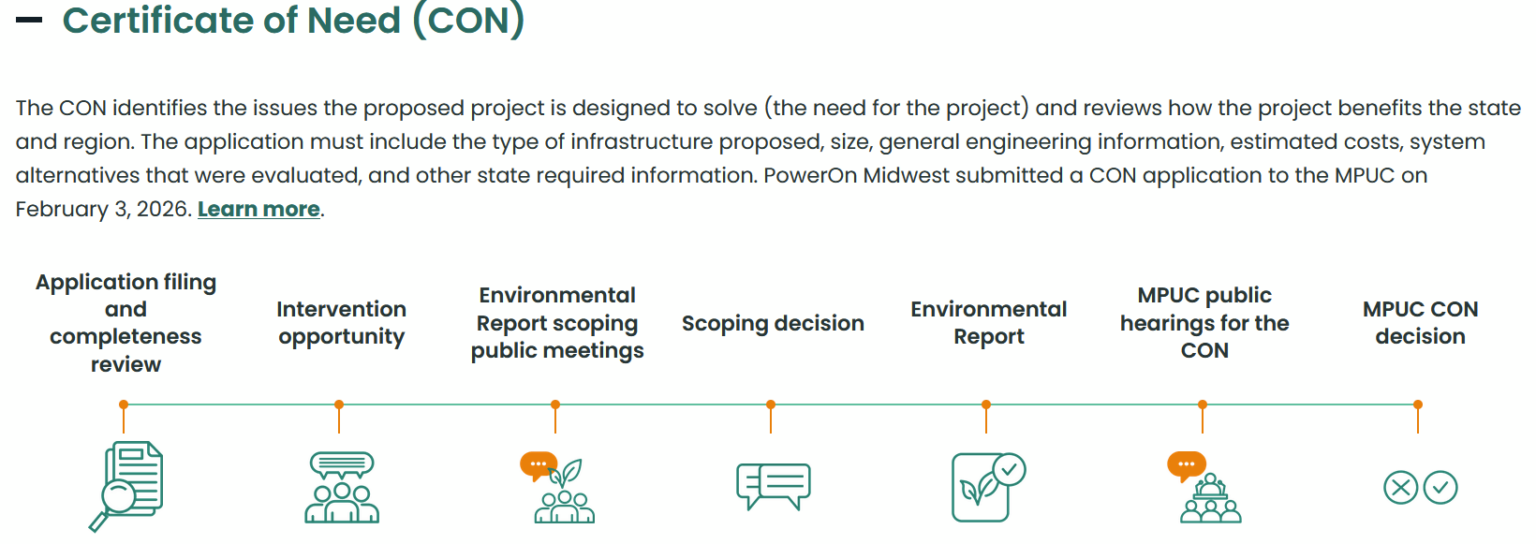 – Certificate of Need (CON)

The CON identifies the issues the proposed project is designed to solve (the need for the project) and reviews how the project benefits the state and region. The application must include the type of infrastructure proposed, size, general engineering information, estimated costs, system alternatives that were evaluated, and other state required information. PowerOn Midwest submitted a CON application to the MPUC on February 3, 2026. Learn more.

Application filing and completeness review

Intervention opportunity

Environmental Report scoping public meetings

Scoping decision

Environmental Report

MPUC public hearings for the CON

MPUC CON decision